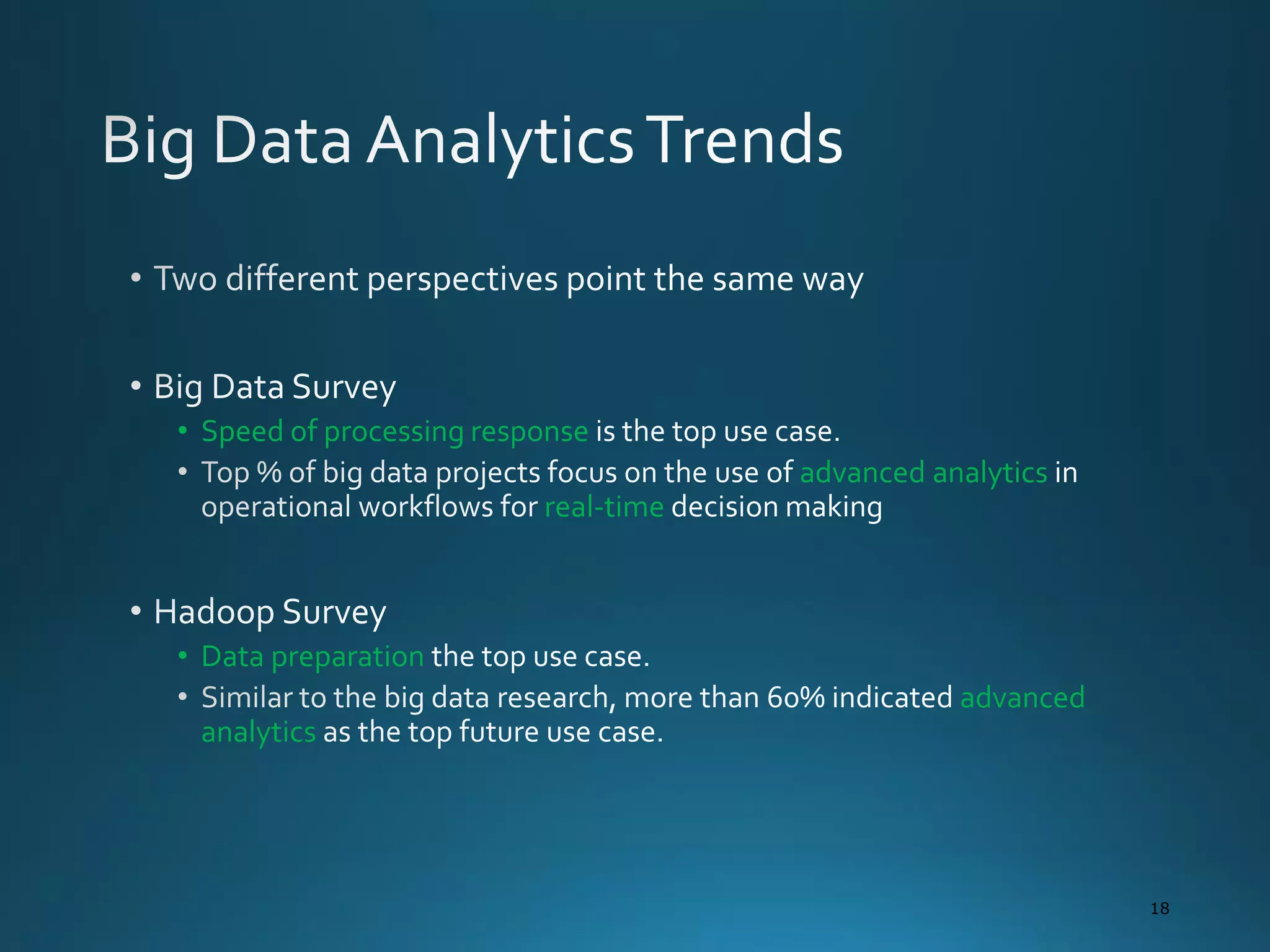 Big Data Analytics Trends

• Two different perspectives point the same way

• Big Data Survey
  • Speed of processing response is the top use case.
  • Top % of big data projects focus on the use of advanced analytics in operational workflows for real-time decision making

• Hadoop Survey
  • Data preparation the top use case.
  • Similar to the big data research, more than 60% indicated advanced analytics as the top future use case.

18